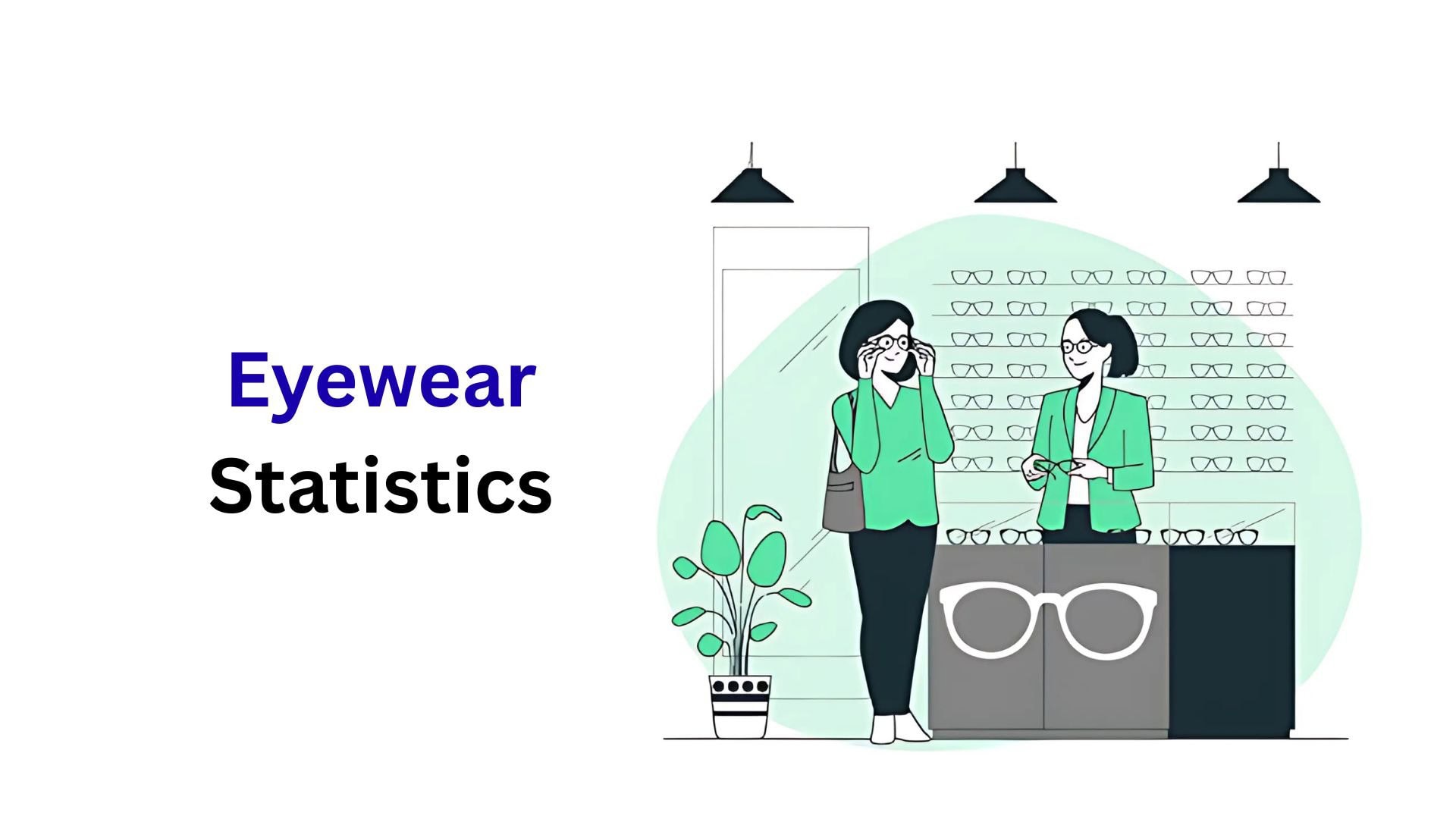 Eyewear
Statistics